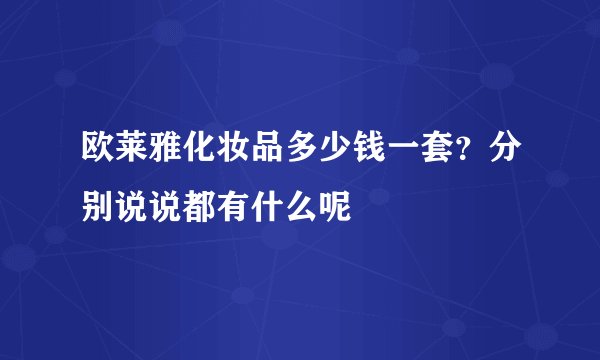 欧莱雅化妆品多少钱一套？分别说说都有什么呢